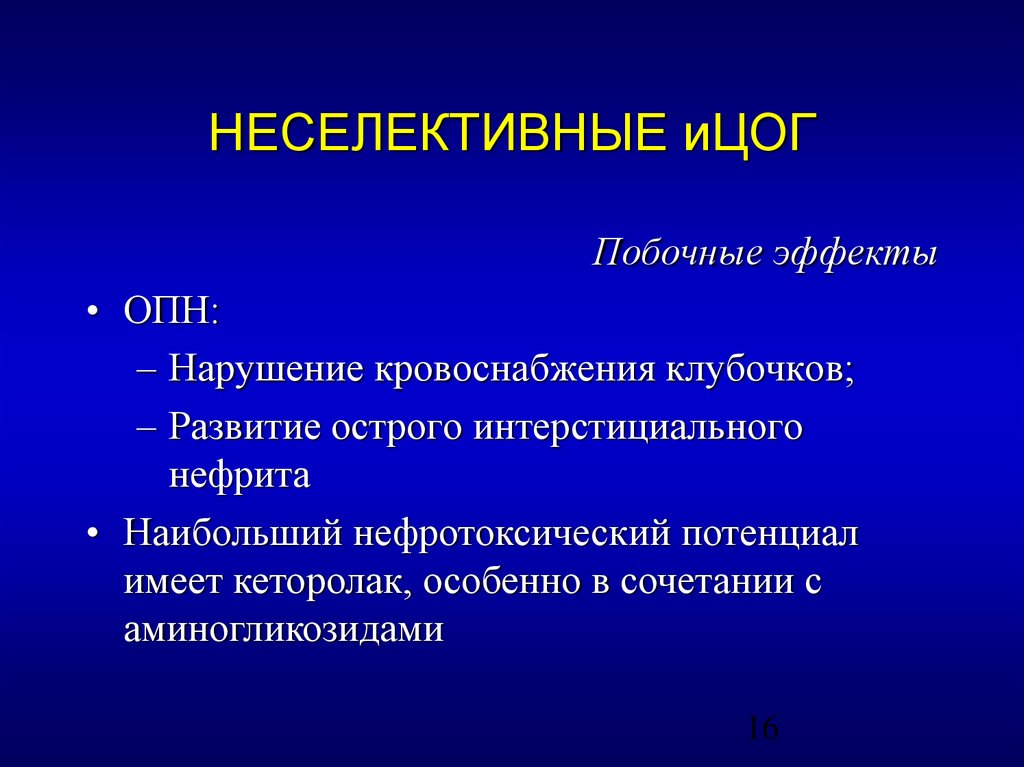 НЕСЕЛЕКТИВНЫЕ иЦОГ

Побочные эффекты

• ОПН:
– Нарушение кровоснабжения клубочков;
– Развитие острого интерстициального нефрита
• Наибольший нефротоксический потенциал имеет кеторолак, особенно в сочетании с аминогликозидами

16